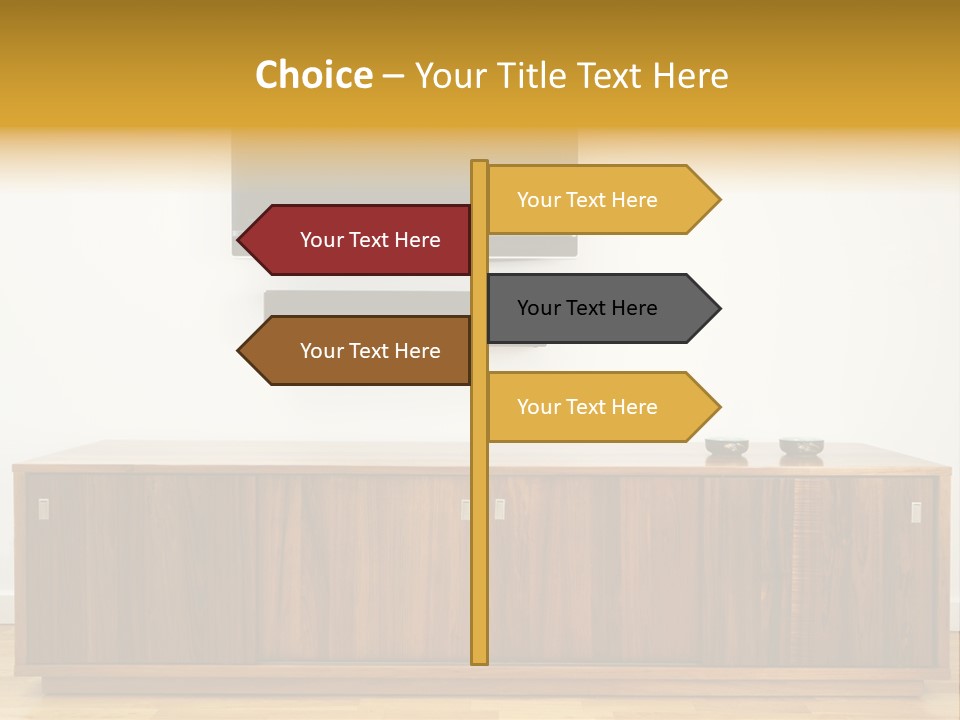 Choice – Your Title Text Here

Your Text Here

Your Text Here

Your Text Here

Your Text Here

Your Text Here